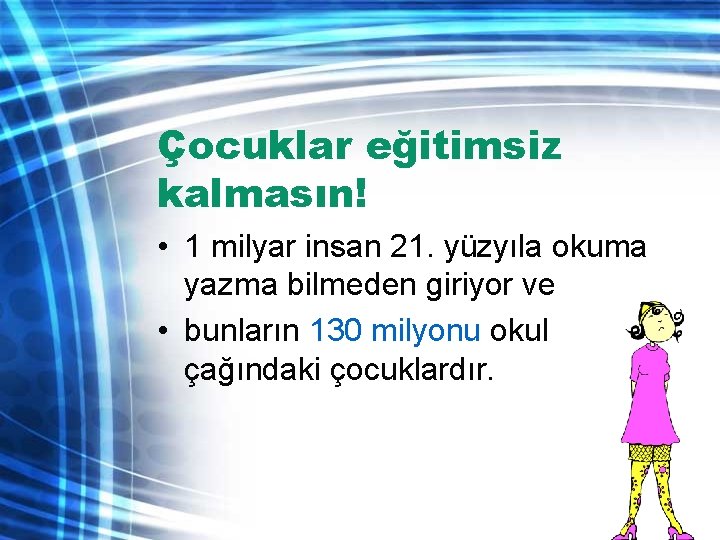 Çocuklar eğitimsiz kalmasın!

• 1 milyar insan 21. yüzyıla okuma yazma bilmeden giriyor ve

• bunların 130 milyonu okul çağındaki çocuklardır.